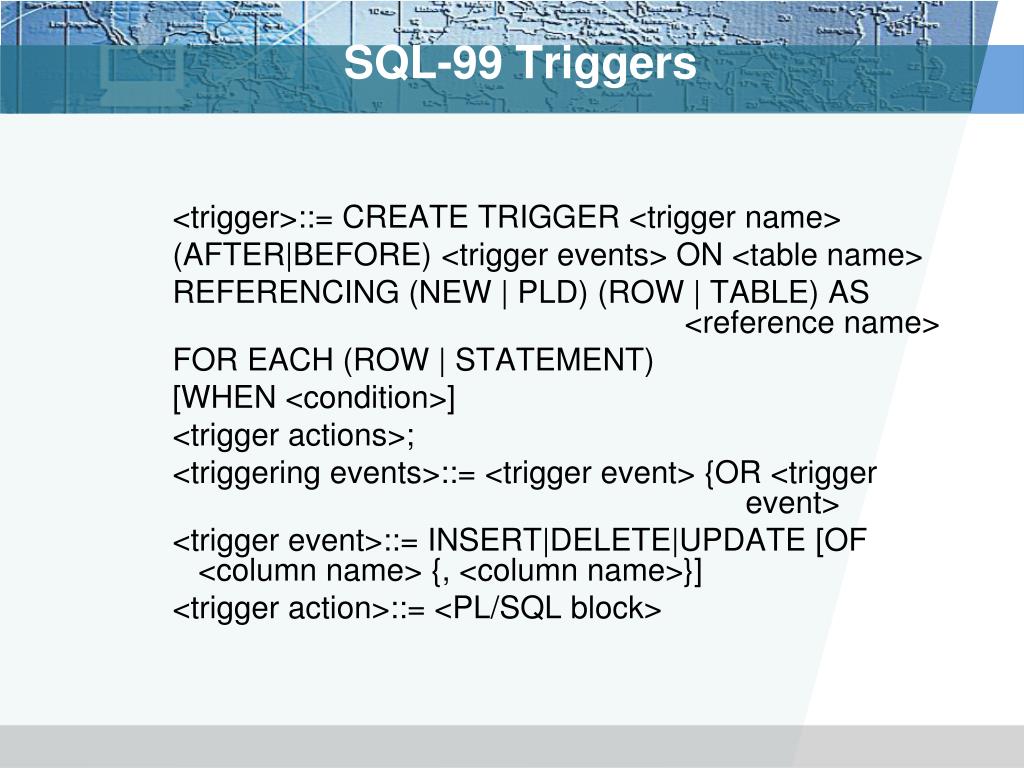 SQL-99 Triggers

<trigger>::= CREATE TRIGGER <trigger name>
(AFTER|BEFORE) <trigger events> ON <table name>
REFERENCING (NEW | PLD) (ROW | TABLE) AS <reference name>
FOR EACH (ROW | STATEMENT)
[WHEN <condition>]
<trigger actions>;
<triggering events>::= <trigger event> {OR <trigger event>
<trigger event>::= INSERT|DELETE|UPDATE [OF <column name> {, <column name>}]
<trigger action>::= <PL/SQL block>